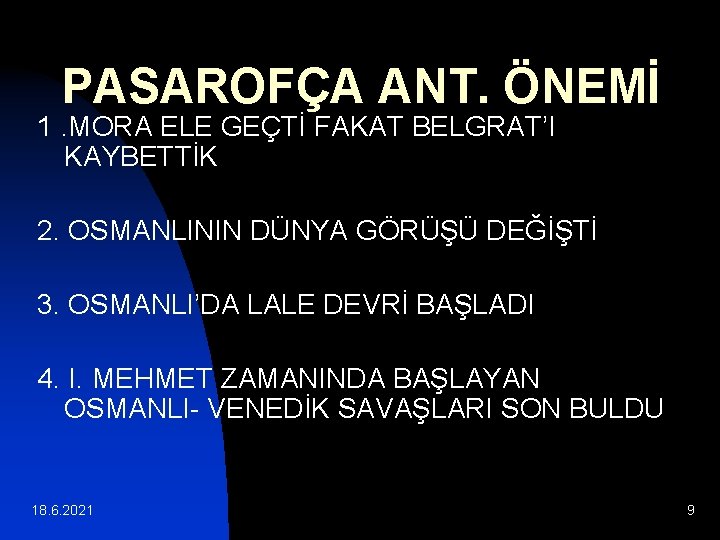 PASAROFÇA ANT. ÖNEMİ

1 .MORA ELE GEÇTİ FAKAT BELGRAT'I KAYBETTİK

2. OSMANLININ DÜNYA GÖRÜŞÜ DEĞİŞTİ

3. OSMANLI'DA LALE DEVRİ BAŞLADI

4. I. MEHMET ZAMANINDA BAŞLAYAN OSMANLI- VENEDİK SAVAŞLARI SON BULDU

18.6.2021

9